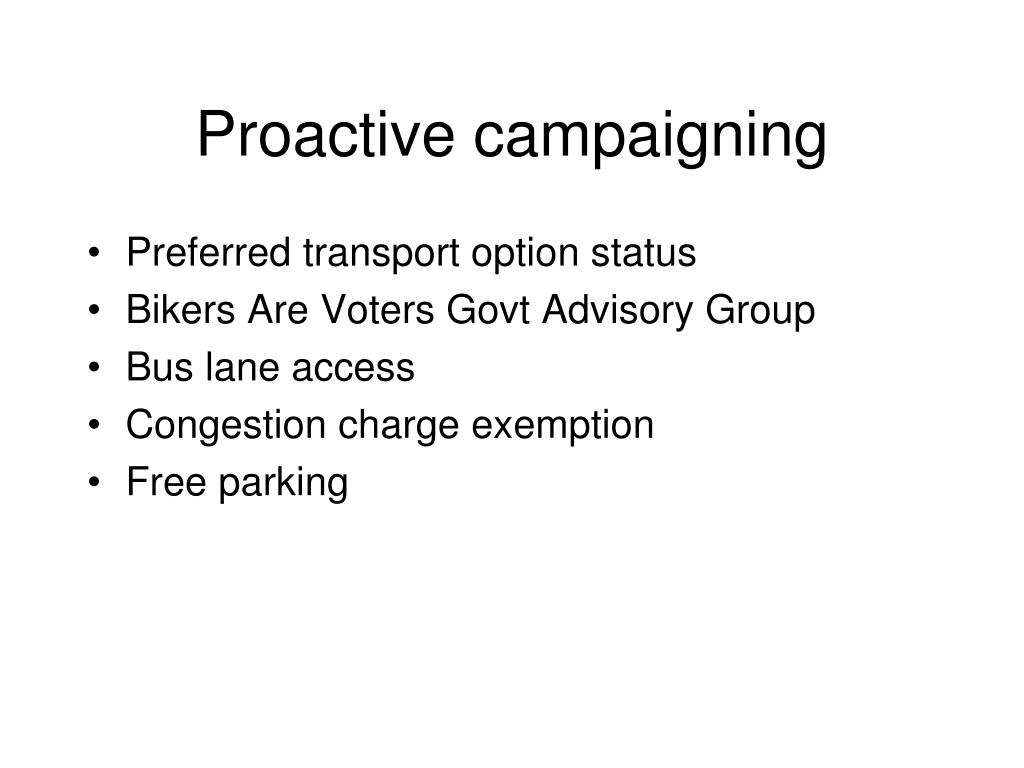 Proactive campaigning

• Preferred transport option status
• Bikers Are Voters Govt Advisory Group
• Bus lane access
• Congestion charge exemption
• Free parking